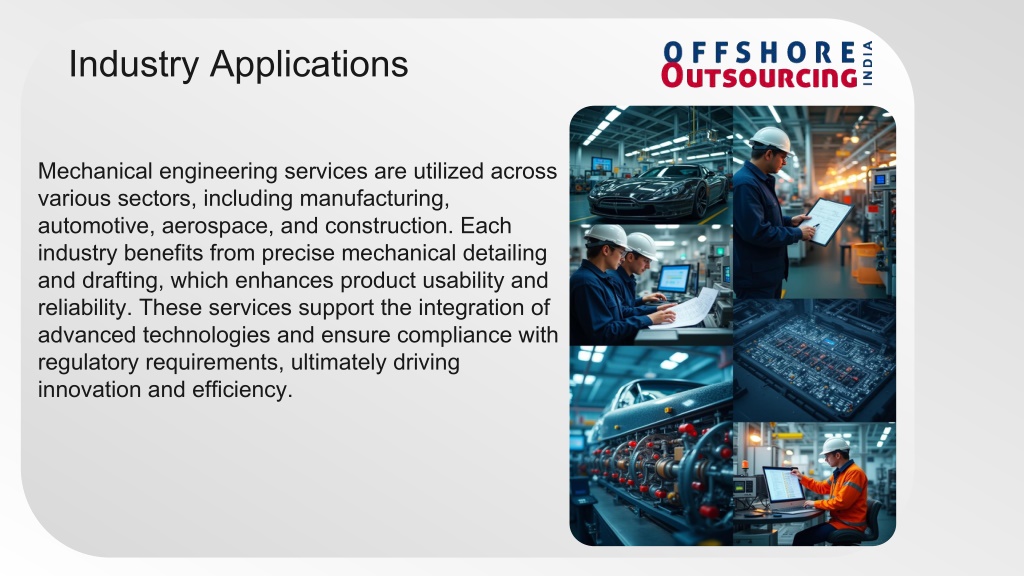 Industry Applications

OFFSHORE OUTSOURCING INDIA

Mechanical engineering services are utilized across various sectors, including manufacturing, automotive, aerospace, and construction. Each industry benefits from precise mechanical detailing and drafting, which enhances product usability and reliability. These services support the integration of advanced technologies and ensure compliance with regulatory requirements, ultimately driving innovation and efficiency.